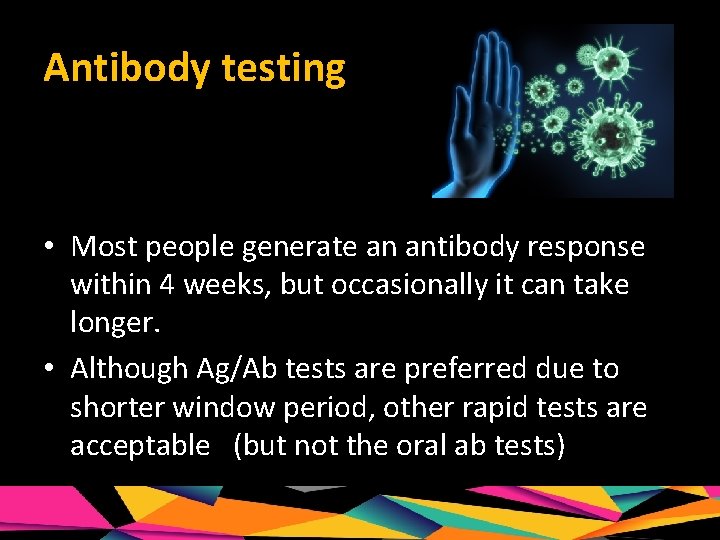 Antibody testing

• Most people generate an antibody response within 4 weeks, but occasionally it can take longer.
• Although Ag/Ab tests are preferred due to shorter window period, other rapid tests are acceptable (but not the oral ab tests)